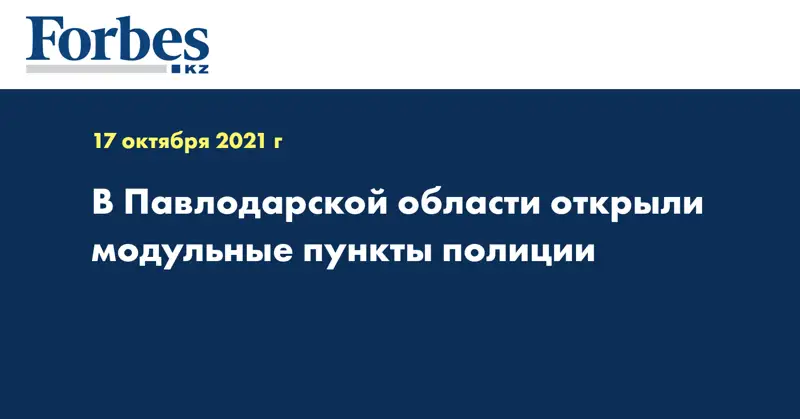 Forbes
KZ

17 октября 2021 г

В Павлодарской области открыли модульные пункты полиции